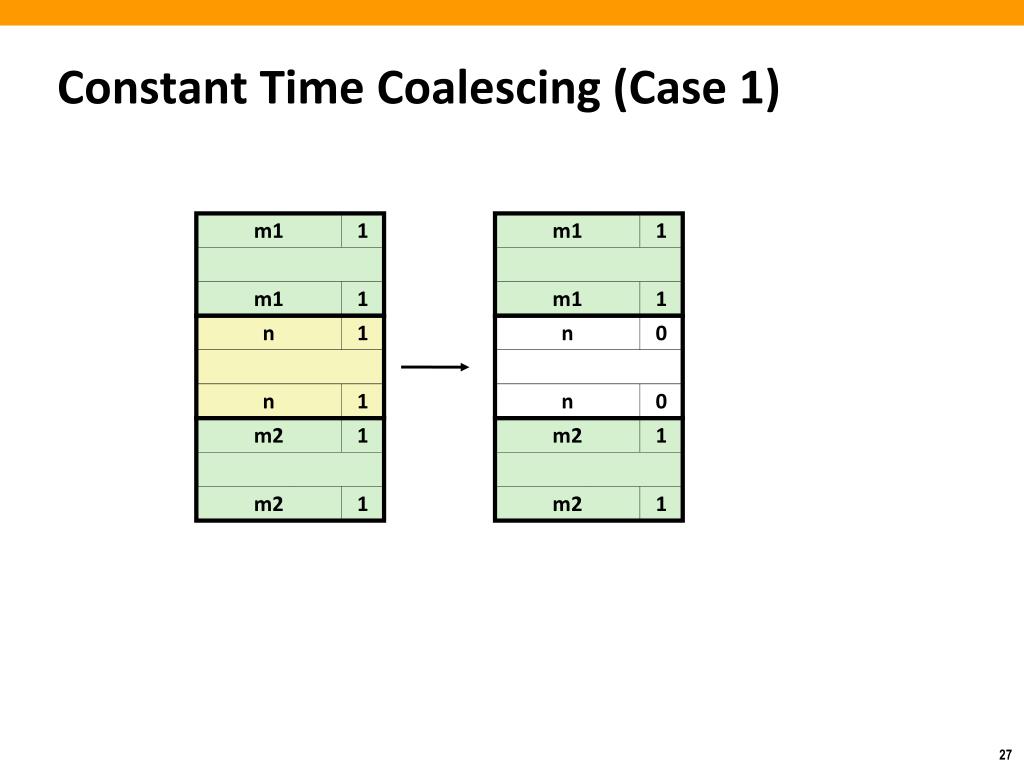 Constant Time Coalescing (Case 1)

| m1 | 1 |
|---|---|
| | |
| m1 | 1 |
| n | 1 |
| | |
| n | 1 |
| m2 | 1 |
| | |
| m2 | 1 |

| m1 | 1 |
|---|---|
| | |
| m1 | 1 |
| n | 0 |
| | |
| n | 0 |
| m2 | 1 |
| | |
| m2 | 1 |

27